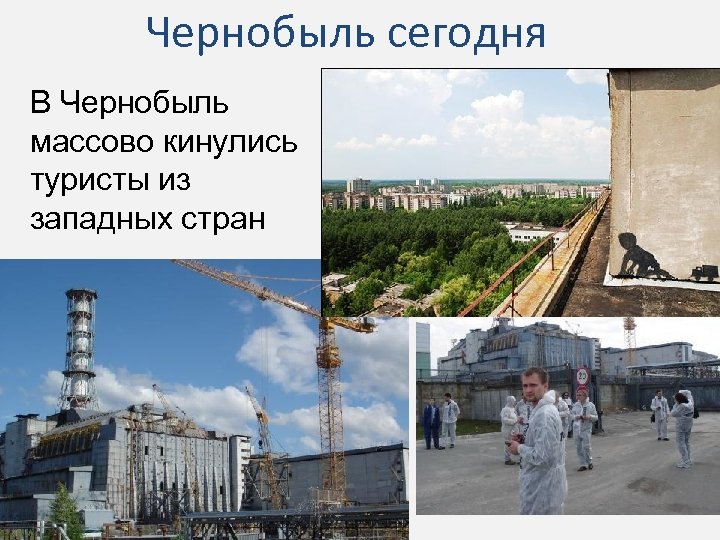 Чернобыль сегодня

В Чернобыль массово кинулись туристы из западных стран

20